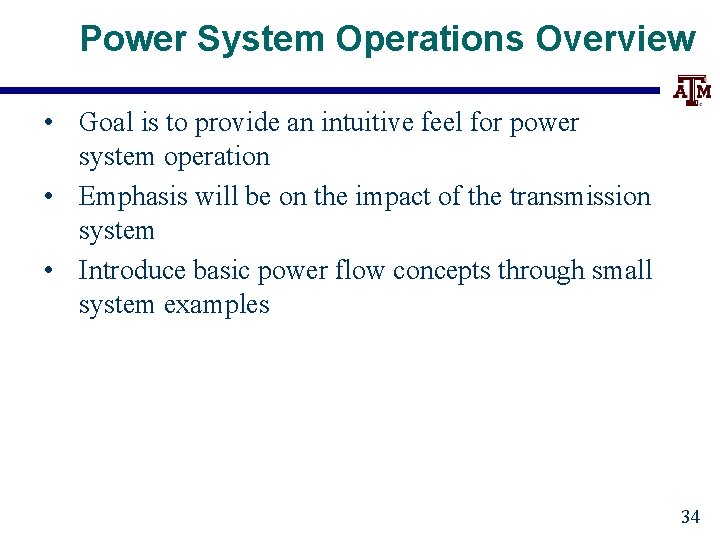 Power System Operations Overview

ATM

• Goal is to provide an intuitive feel for power system operation
• Emphasis will be on the impact of the transmission system
• Introduce basic power flow concepts through small system examples

34